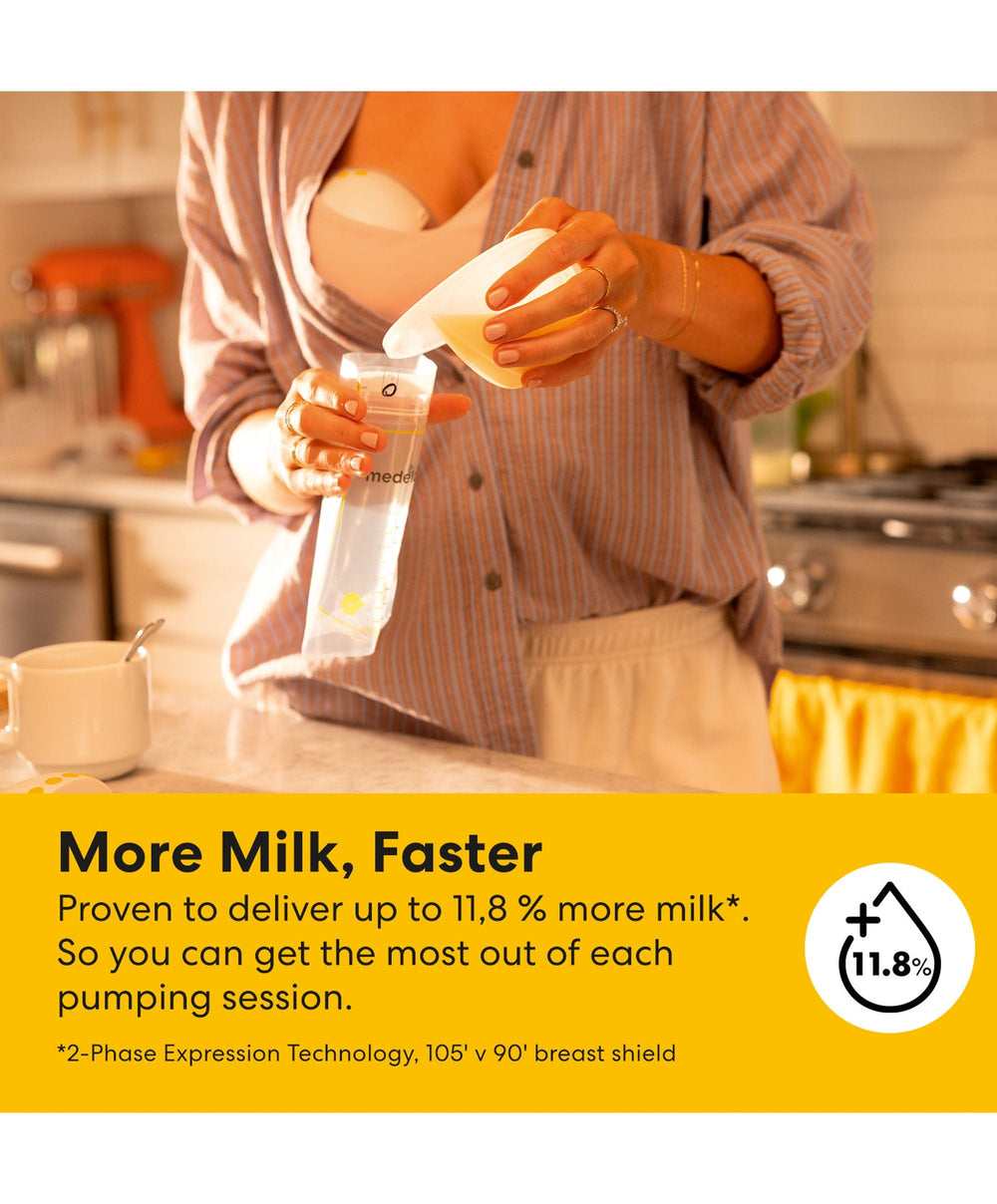 medela

More Milk, Faster

Proven to deliver up to 11,8 % more milk*. So you can get the most out of each pumping session.

*2-Phase Expression Technology, 105' v 90' breast shield

+ 11.8%